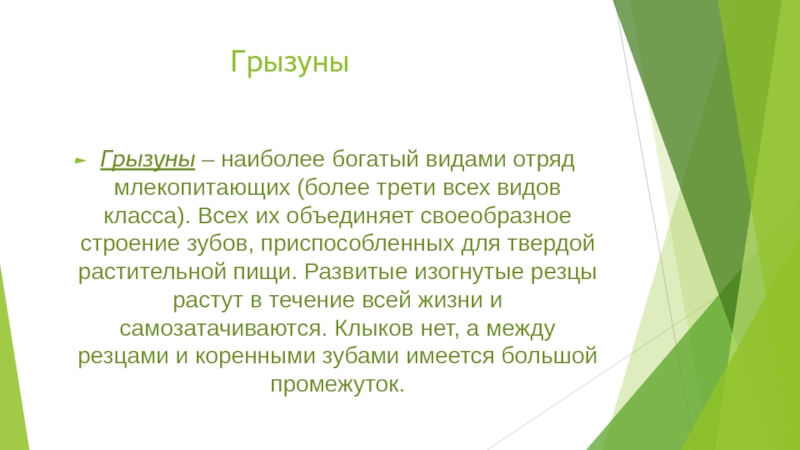 Грызуны

Грызуны – наиболее богатый видами отряд млекопитающих (более трети всех видов класса). Всех их объединяет своеобразное строение зубов, приспособленных для твердой растительной пищи. Развитые изогнутые резцы растут в течение всей жизни и самозатачиваются. Клыков нет, а между резцами и коренными зубами имеется большой промежуток.